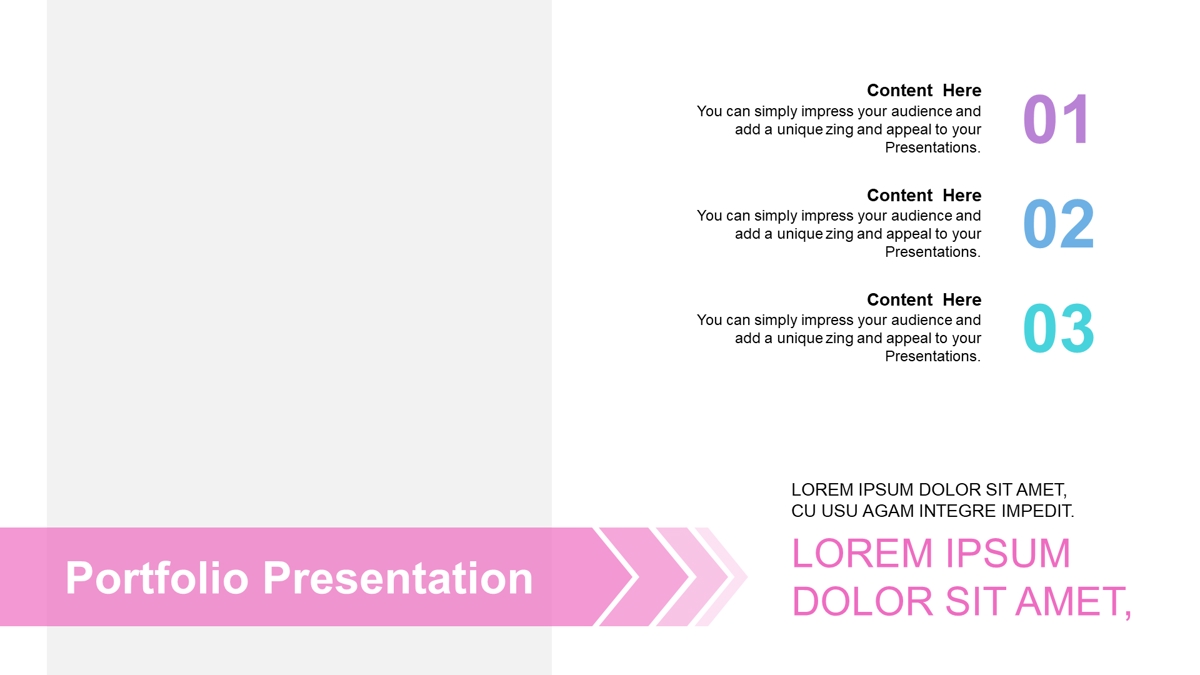 Content Here
You can simply impress your audience and add a unique zing and appeal to your Presentations.

01

Content Here
You can simply impress your audience and add a unique zing and appeal to your Presentations.

02

Content Here
You can simply impress your audience and add a unique zing and appeal to your Presentations.

03

Portfolio Presentation

LOREM IPSUM DOLOR SIT AMET, CU USU AGAM INTEGRE IMPEDIT.

LOREM IPSUM DOLOR SIT AMET,